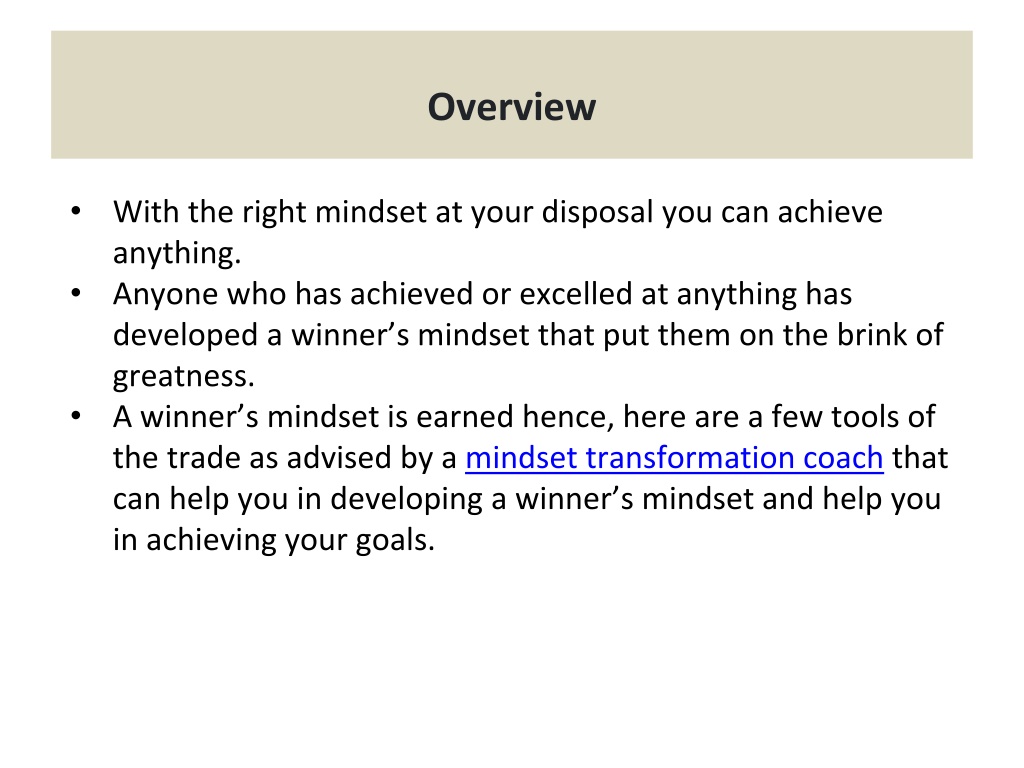 Overview

• With the right mindset at your disposal you can achieve anything.
• Anyone who has achieved or excelled at anything has developed a winner’s mindset that put them on the brink of greatness.
• A winner’s mindset is earned hence, here are a few tools of the trade as advised by a mindset transformation coach that can help you in developing a winner’s mindset and help you in achieving your goals.